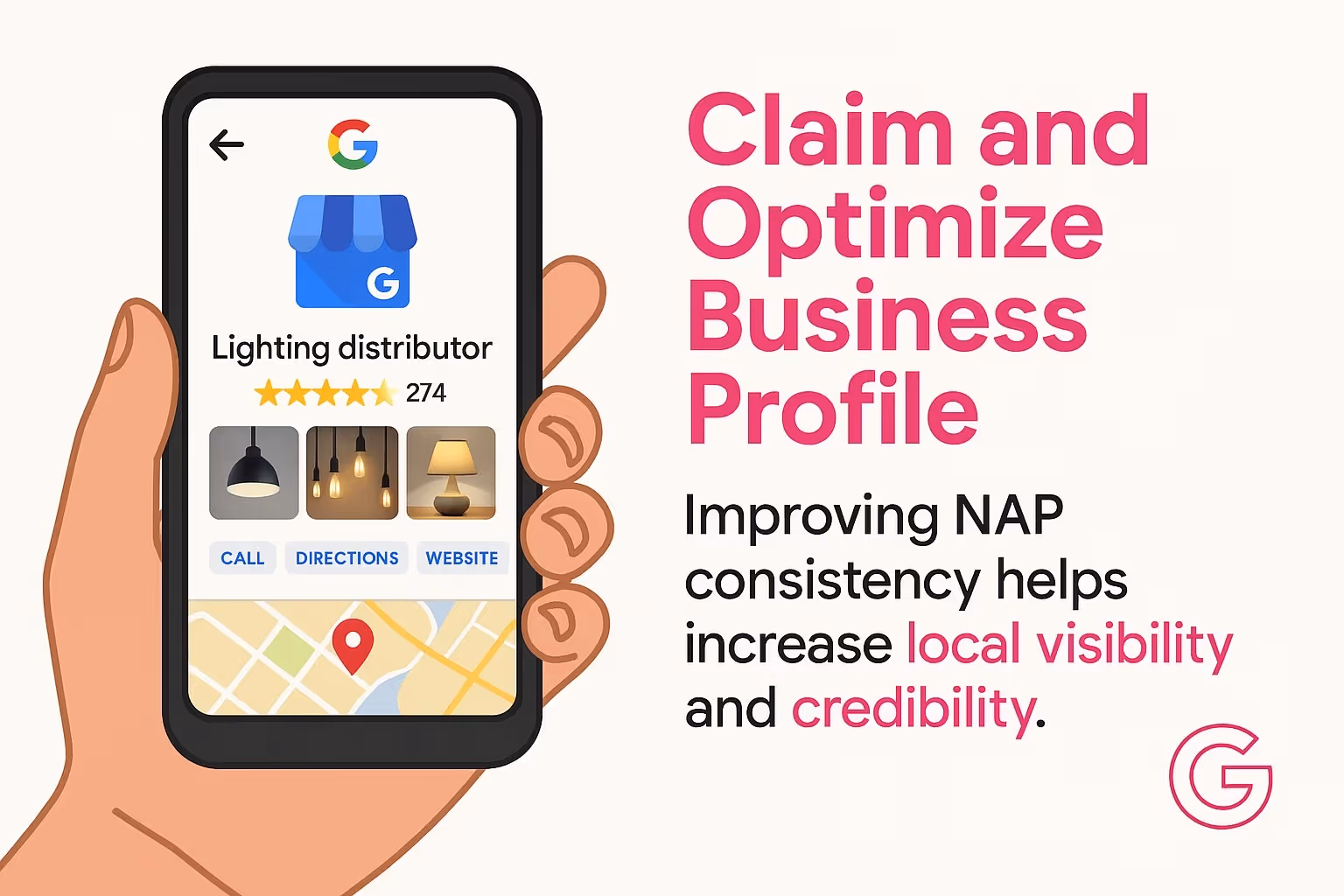 G

G

Lighting distributor
274

CALL DIRECTIONS WEBSITE

Claim and Optimize Business Profile

Improving NAP consistency helps increase local visibility and credibility.

G